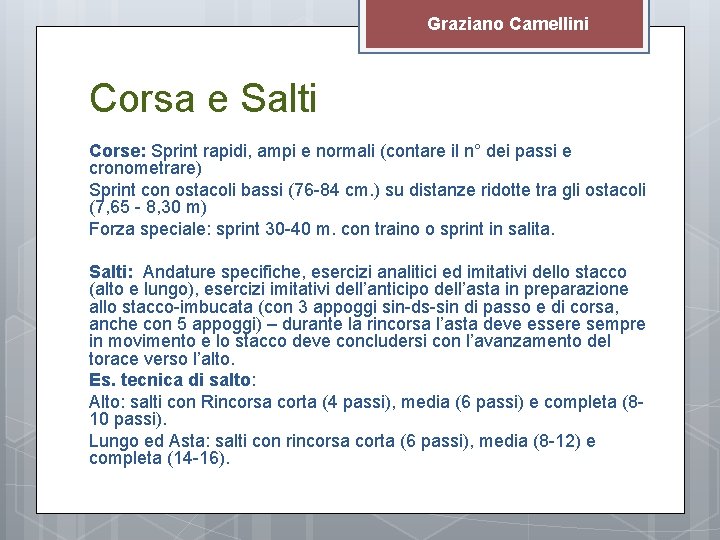 Graziano Camellini

Corsa e Salti

Corse: Sprint rapidi, ampi e normali (contare il n° dei passi e cronometrare)

Sprint con ostacoli bassi (76-84 cm.) su distanze ridotte tra gli ostacoli (7,65 - 8,30 m)

Forza speciale: sprint 30-40 m. con traino o sprint in salita.

Salti: Andature specifiche, esercizi analitici ed imitativi dello stacco (alto e lungo), esercizi imitativi dell'anticipo dell'asta in preparazione allo stacco-imbucata (con 3 appoggi sin-ds-sin di passo e di corsa, anche con 5 appoggi) – durante la rincorsa l'asta deve essere sempre in movimento e lo stacco deve concludersi con l'avanzamento del torace verso l'alto.

Es. tecnica di salto:

Alto: salti con Rincorsa corta (4 passi), media (6 passi) e completa (8-10 passi).

Lungo ed Asta: salti con rincorsa corta (6 passi), media (8-12) e completa (14-16).